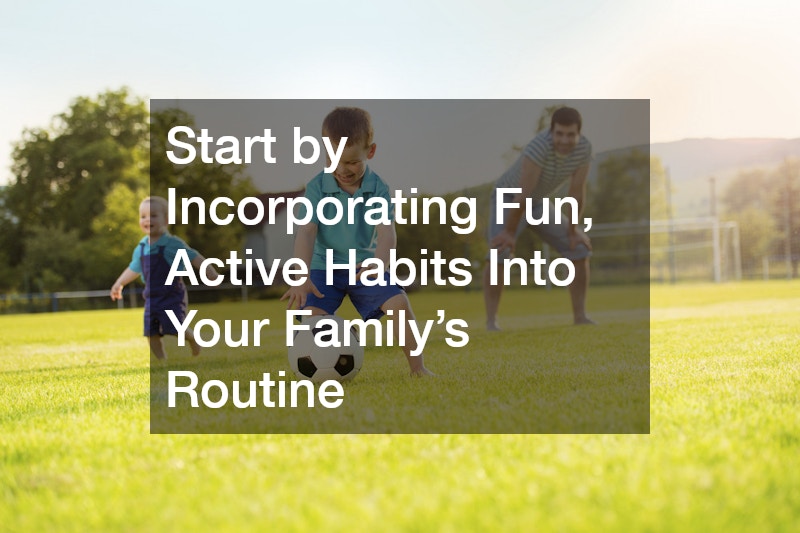 Start by Incorporating Fun, Active Habits Into Your Family’s Routine